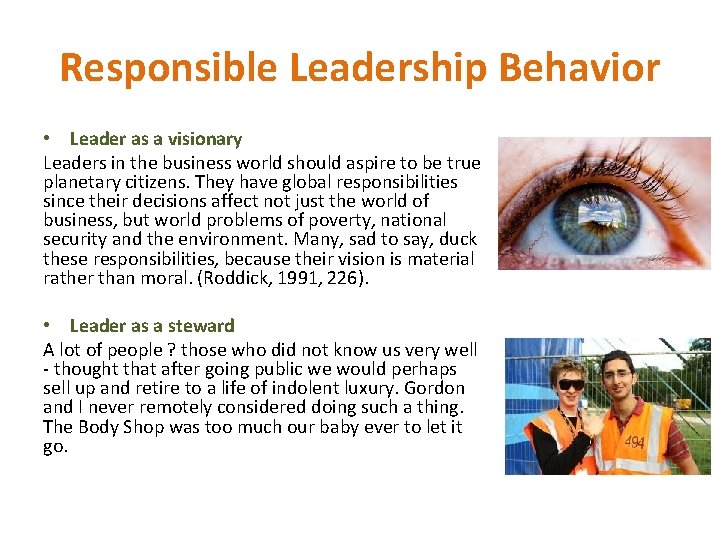 Responsible Leadership Behavior

• Leader as a visionary

Leaders in the business world should aspire to be true planetary citizens. They have global responsibilities since their decisions affect not just the world of business, but world problems of poverty, national security and the environment. Many, sad to say, duck these responsibilities, because their vision is material rather than moral. (Roddick, 1991, 226).

• Leader as a steward

A lot of people ? those who did not know us very well - thought that after going public we would perhaps sell up and retire to a life of indolent luxury. Gordon and I never remotely considered doing such a thing. The Body Shop was too much our baby ever to let it go.

494